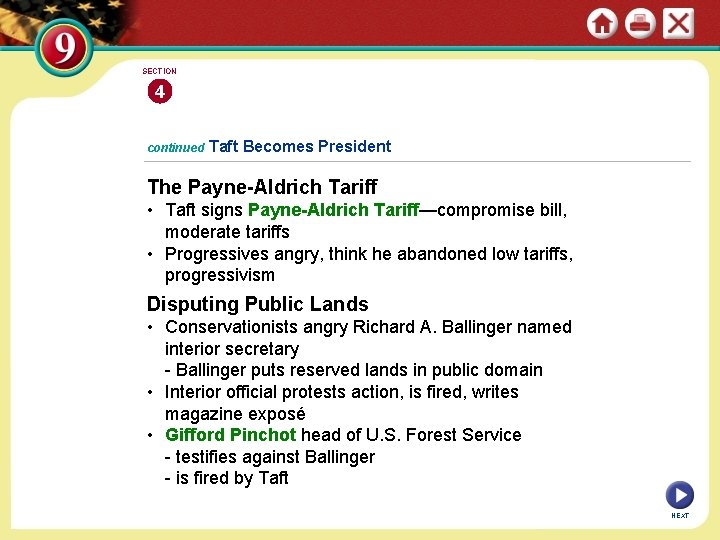 9

SECTION
4

continued Taft Becomes President

The Payne-Aldrich Tariff
• Taft signs Payne-Aldrich Tariff—compromise bill, moderate tariffs
• Progressives angry, think he abandoned low tariffs, progressivism

Disputing Public Lands
• Conservationists angry Richard A. Ballinger named interior secretary
- Ballinger puts reserved lands in public domain
• Interior official protests action, is fired, writes magazine exposé
• Gifford Pinchot head of U.S. Forest Service
- testifies against Ballinger
- is fired by Taft

NEXT